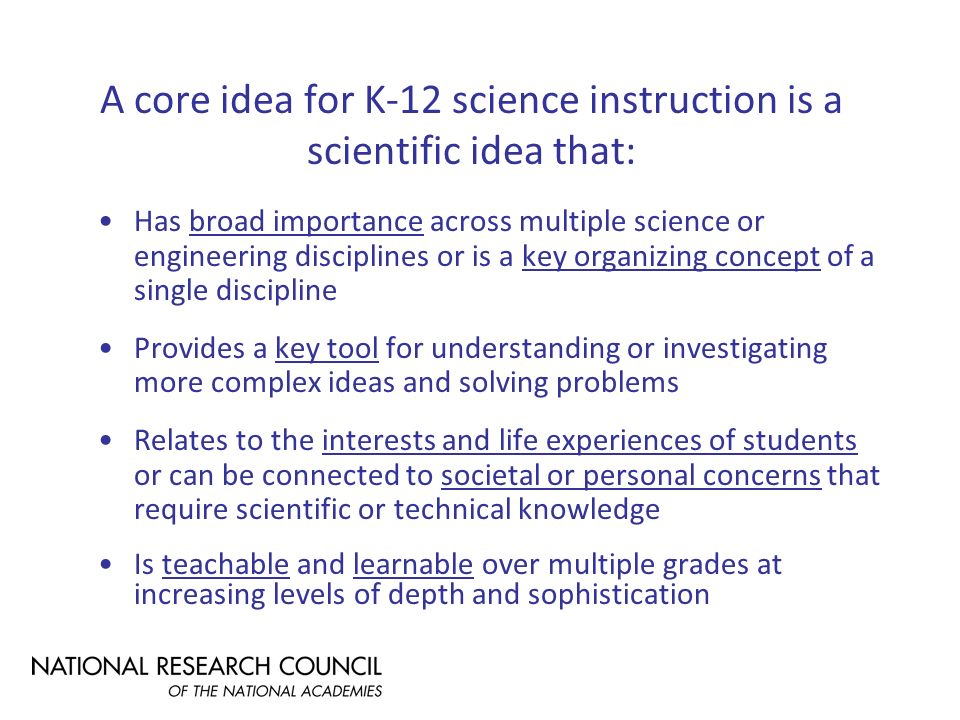 A core idea for K-12 science instruction is a scientific idea that:

• Has broad importance across multiple science or engineering disciplines or is a key organizing concept of a single discipline

• Provides a key tool for understanding or investigating more complex ideas and solving problems

• Relates to the interests and life experiences of students or can be connected to societal or personal concerns that require scientific or technical knowledge

• Is teachable and learnable over multiple grades at increasing levels of depth and sophistication

NATIONAL RESEARCH COUNCIL
OF THE NATIONAL ACADEMIES